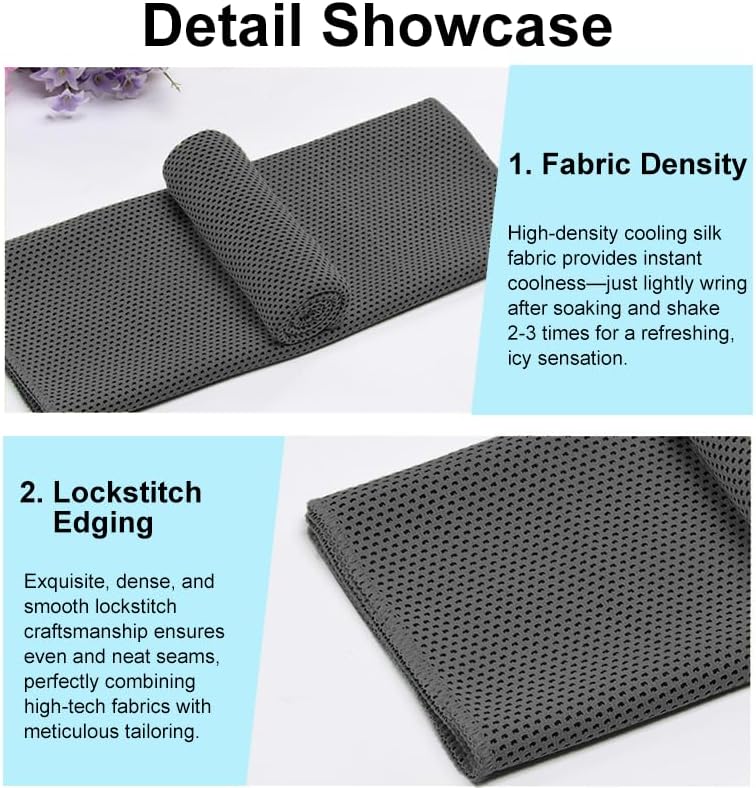 Detail Showcase

1. Fabric Density

High-density cooling silk fabric provides instant coolness—just lightly wring after soaking and shake 2-3 times for a refreshing, icy sensation.

2. Lockstitch Edging

Exquisite, dense, and smooth lockstitch craftsmanship ensures even and neat seams, perfectly combining high-tech fabrics with meticulous tailoring.